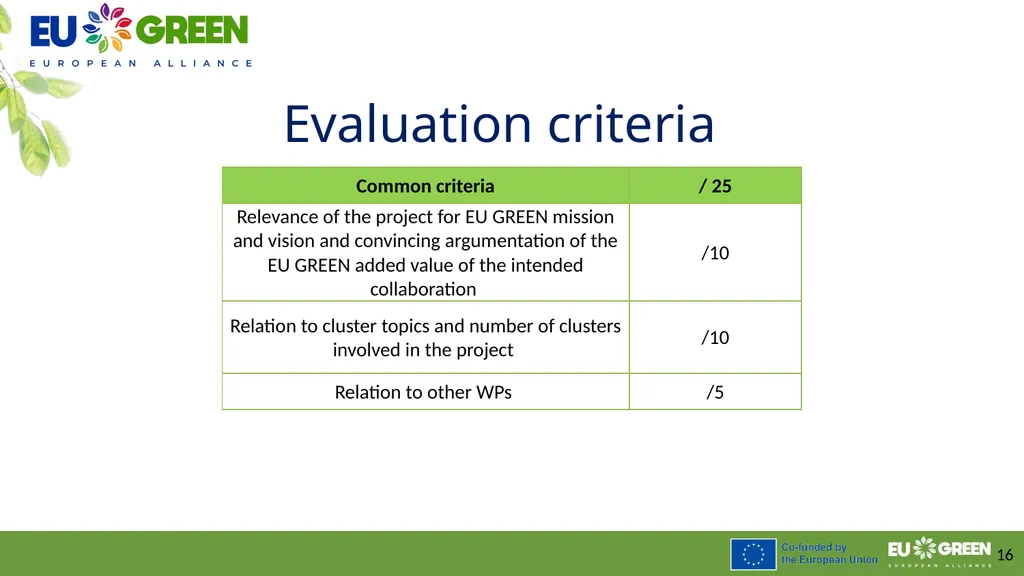 EU GREEN
EUROPEAN ALLIANCE

Evaluation criteria

| Common criteria | / 25 |
|---|---|
| Relevance of the project for EU GREEN mission and vision and convincing argumentation of the EU GREEN added value of the intended collaboration | /10 |
| Relation to cluster topics and number of clusters involved in the project | /10 |
| Relation to other WPs | /5 |

Co-funded by the European Union

EU GREEN
EUROPEAN ALLIANCE

16